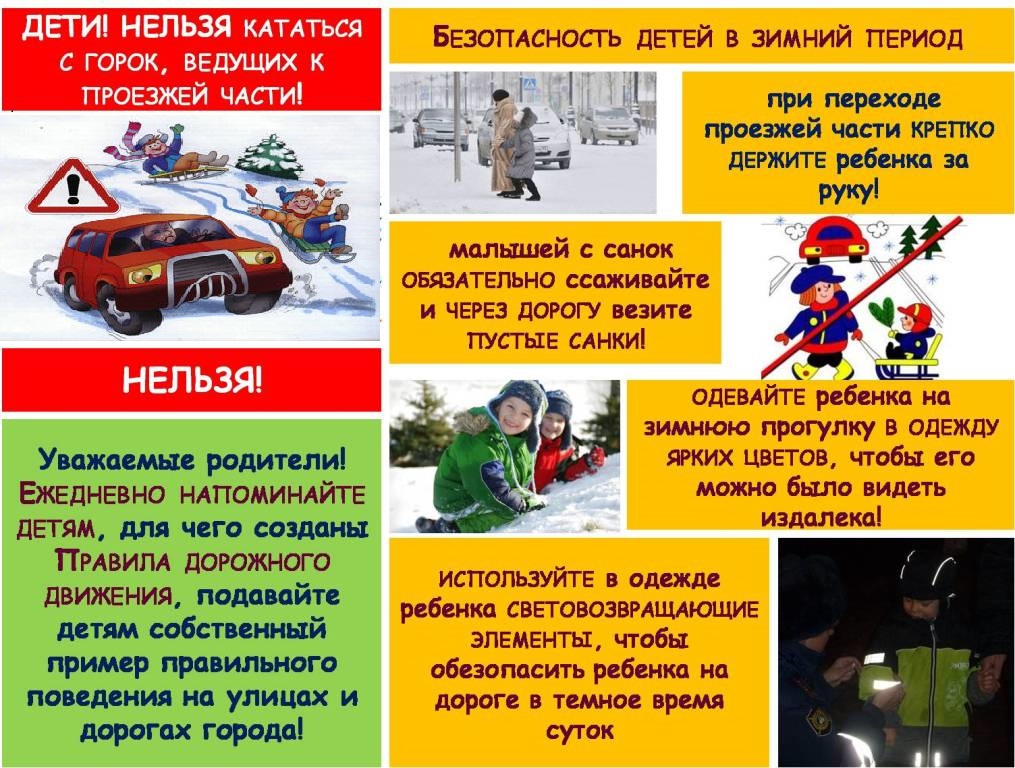 ДЕТИ! НЕЛЬЗЯ КАТАТЬСЯ С ГОРОК, ВЕДУЩИХ К ПРОЕЗЖЕЙ ЧАСТИ!

НЕЛЬЗЯ!

Уважаемые родители! ЕЖЕДНЕВНО НАПОМИНАЙТЕ ДЕТЯМ, для чего созданы ПРАВИЛА ДОРОЖНОГО ДВИЖЕНИЯ, подавайте детям собственный пример правильного поведения на улицах и дорогах города!

БЕЗОПАСНОСТЬ ДЕТЕЙ В ЗИМНИЙ ПЕРИОД

при переходе проезжей части КРЕПКО ДЕРЖИТЕ ребенка за руку!

малышей с санок ОБЯЗАТЕЛЬНО ссаживайте и ЧЕРЕЗ ДОРОГУ везите ПУСТЫЕ САНКИ!

ОДЕВАЙТЕ ребенка на зимнюю прогулку В ОДЕЖДУ ЯРКИХ ЦВЕТОВ, чтобы его можно было видеть издалека!

ИСПОЛЬЗУЙТЕ в одежде ребенка СВЕТОВОЗВРАЩАЮЩИЕ ЭЛЕМЕНТЫ, чтобы обезопасить ребенка на дороге в темное время суток